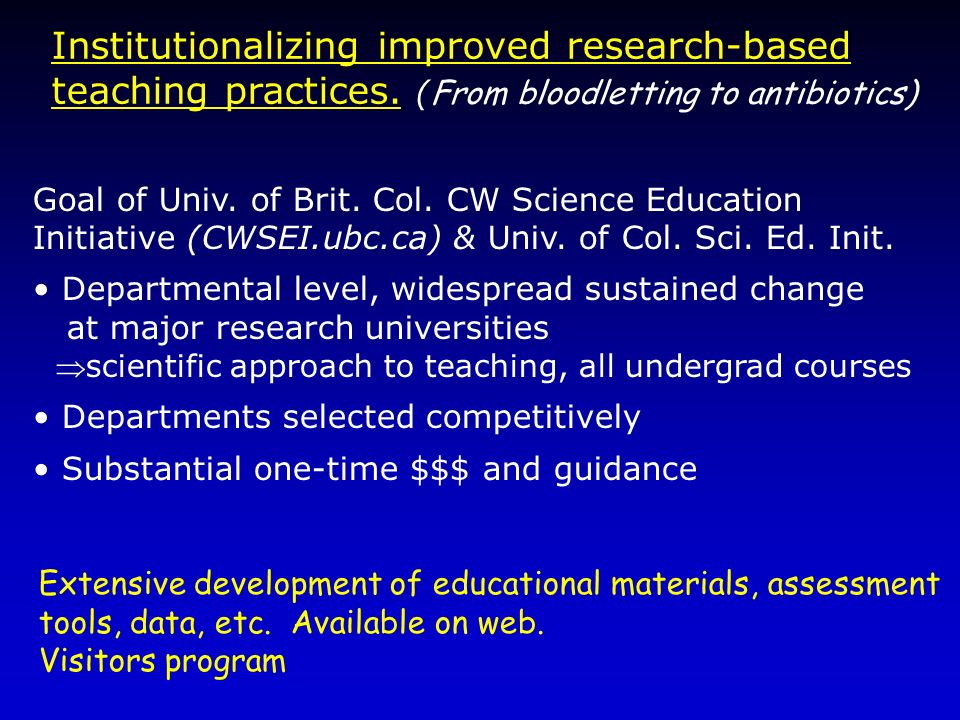 Institutionalizing improved research-based teaching practices. (From bloodletting to antibiotics)

Goal of Univ. of Brit. Col. CW Science Education Initiative (CWSEI.ubc.ca) & Univ. of Col. Sci. Ed. Init.

• Departmental level, widespread sustained change at major research universities
$\Rightarrow$scientific approach to teaching, all undergrad courses

• Departments selected competitively

• Substantial one-time \$\$\$ and guidance

Extensive development of educational materials, assessment tools, data, etc. Available on web.
Visitors program